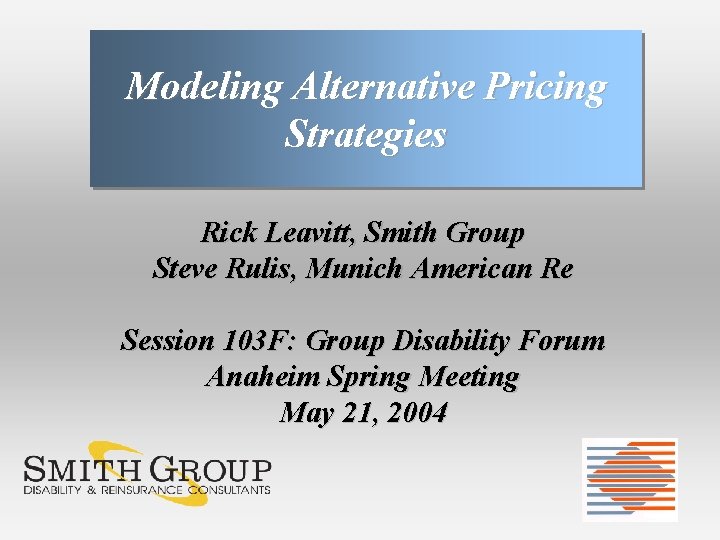 Modeling Alternative Pricing Strategies

Rick Leavitt, Smith Group
Steve Rulis, Munich American Re

Session 103F: Group Disability Forum
Anaheim Spring Meeting
May 21, 2004

SMITH GROUP
DISABILITY & REINSURANCE CONSULTANTS